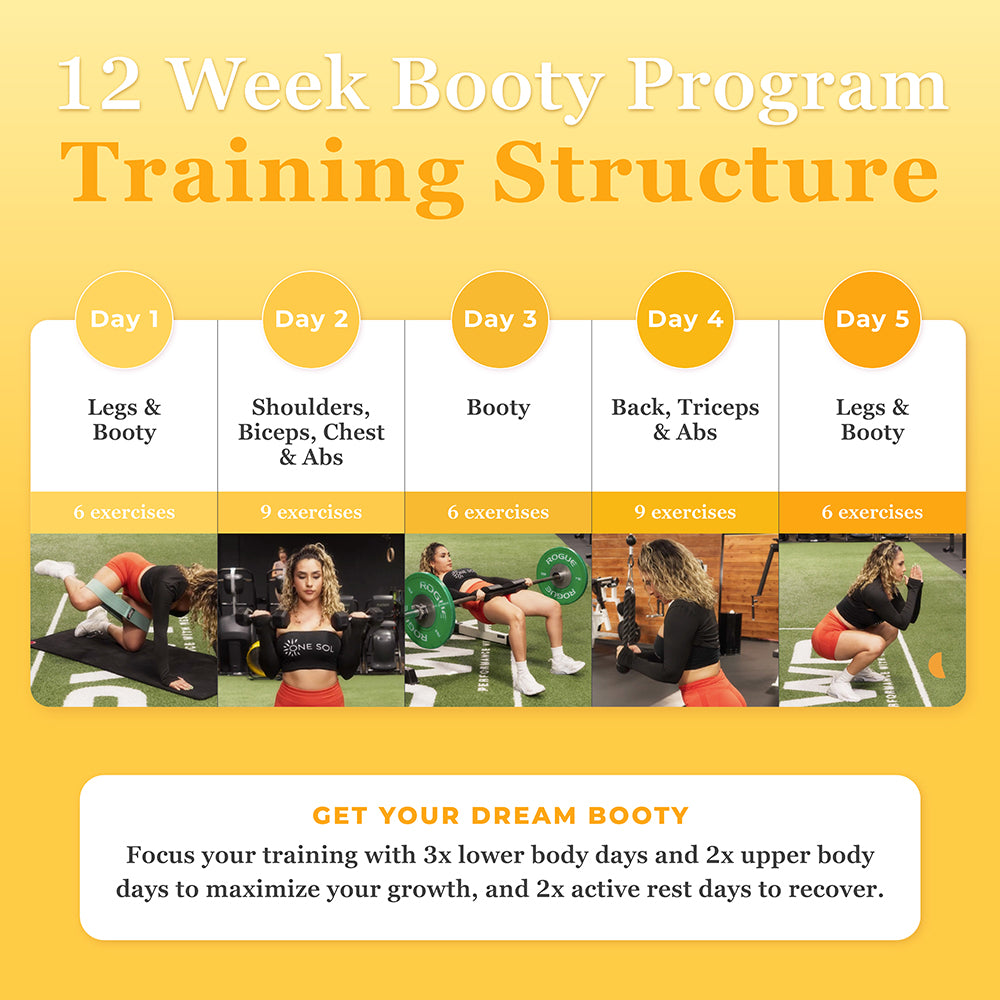 12 Week Booty Program
Training Structure

Day 1
Legs & Booty
6 exercises

Day 2
Shoulders, Biceps, Chest & Abs
9 exercises

Day 3
Booty
6 exercises

Day 4
Back, Triceps & Abs
9 exercises

Day 5
Legs & Booty
6 exercises

GET YOUR DREAM BOOTY
Focus your training with 3x lower body days and 2x upper body days to maximize your growth, and 2x active rest days to recover.